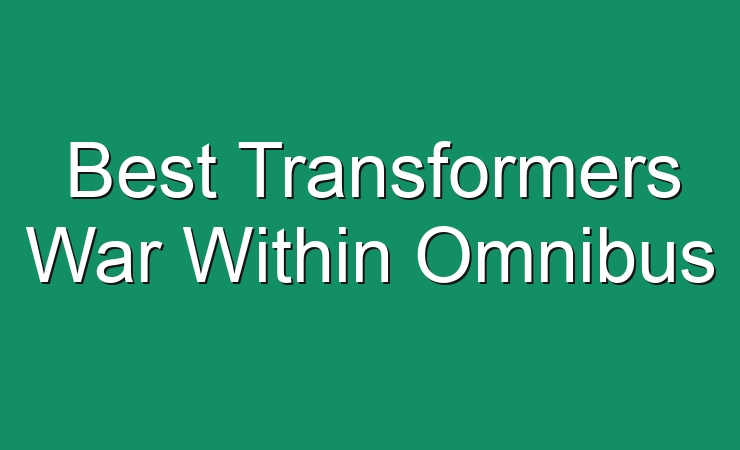 Best Transformers War Within Omnibus